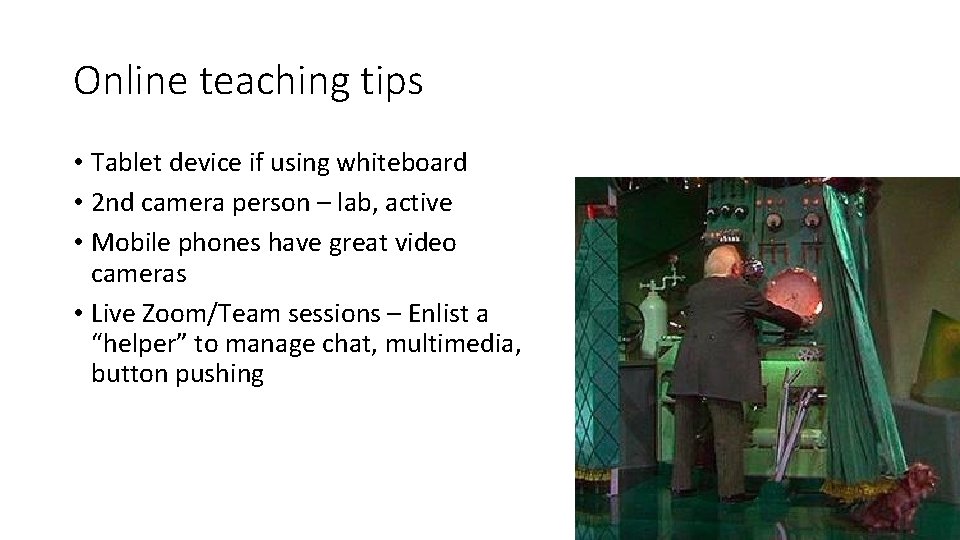 Online teaching tips

• Tablet device if using whiteboard
• 2nd camera person – lab, active
• Mobile phones have great video cameras
• Live Zoom/Team sessions – Enlist a “helper” to manage chat, multimedia, button pushing